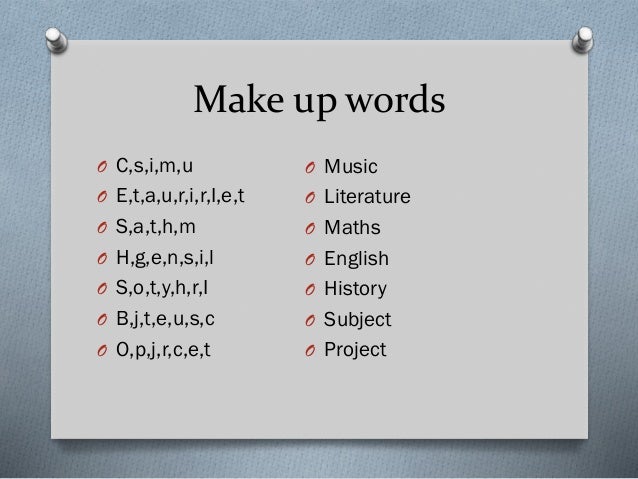 Make up words

C,s,i,m,u
E,t,a,u,r,i,r,l,e,t
S,a,t,h,m
H,g,e,n,s,i,l
S,o,t,y,h,r,l
B,j,t,e,u,s,c
O,p,j,r,c,e,t

Music
Literature
Maths
English
History
Subject
Project